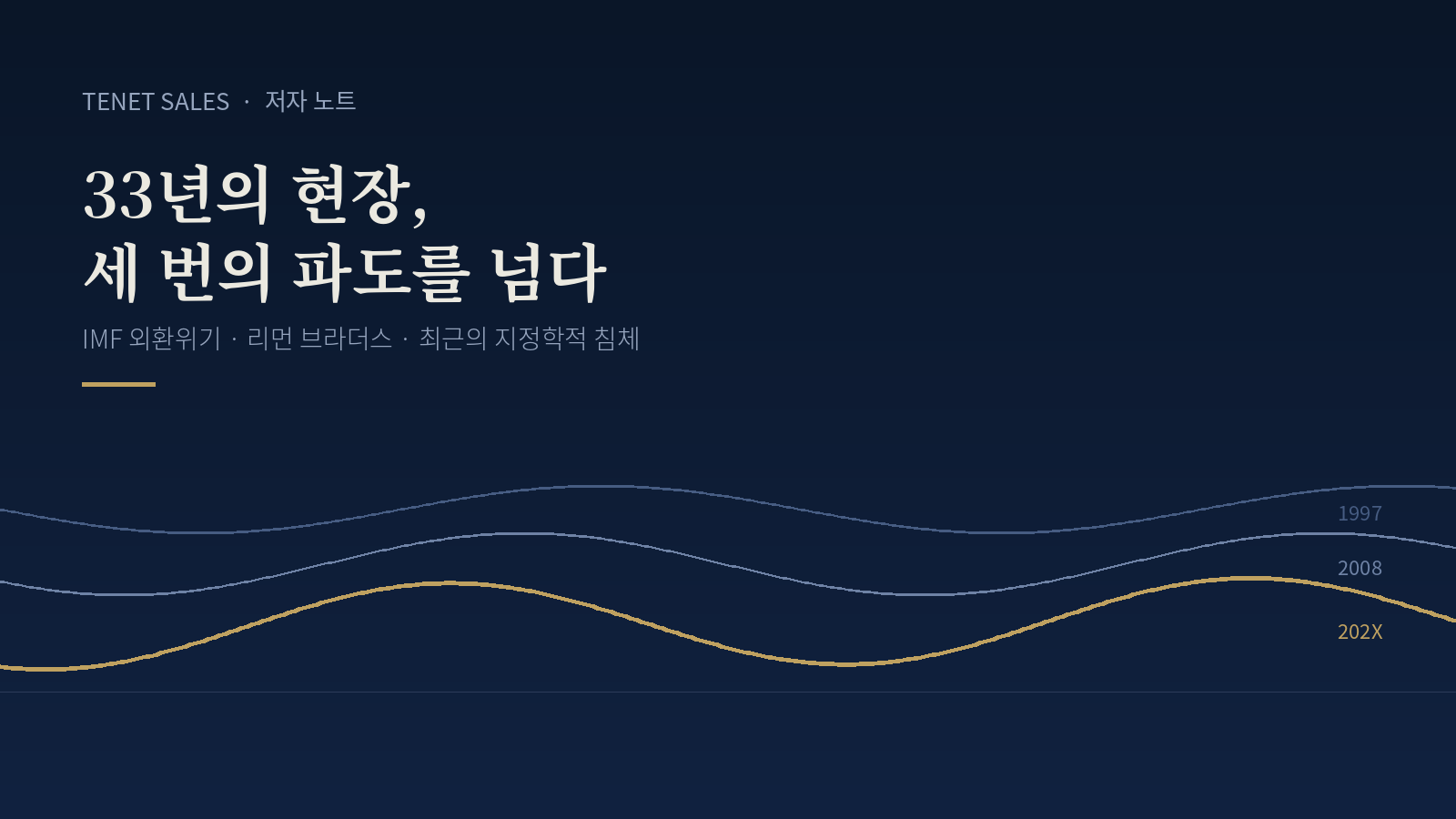 TENET SALES · 저자 노트

33년의 현장,
세 번의 파도를 넘다

IMF 외환위기 · 리먼 브라더스 · 최근의 지정학적 침체

1997

2008

202X